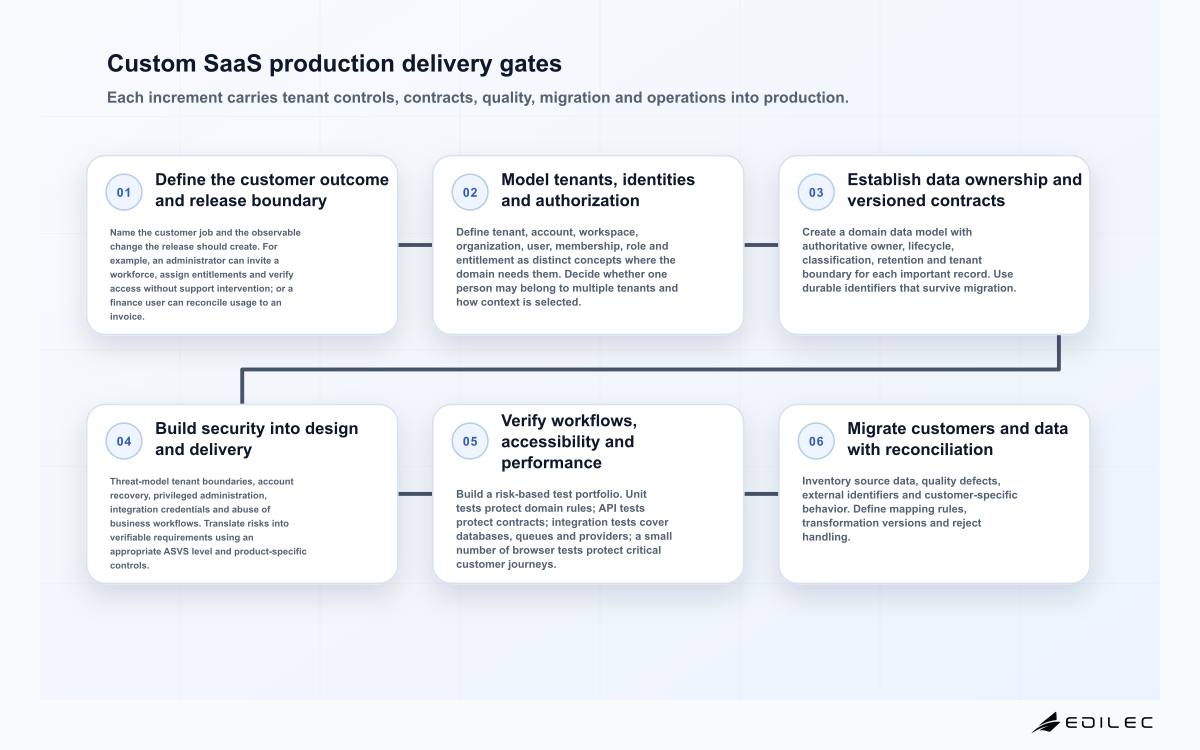 Custom SaaS production delivery gates

Each increment carries tenant controls, contracts, quality, migration and operations into production.

01

Define the customer outcome and release boundary

Name the customer job and the observable change the release should create. For example, an administrator can invite a workforce, assign entitlements and verify access without support intervention; or a finance user can reconcile usage to an invoice.

02

Model tenants, identities and authorization

Define tenant, account, workspace, organization, user, membership, role and entitlement as distinct concepts where the domain needs them. Decide whether one person may belong to multiple tenants and how context is selected.

03

Establish data ownership and versioned contracts

Create a domain data model with authoritative owner, lifecycle, classification, retention and tenant boundary for each important record. Use durable identifiers that survive migration.

04

Build security into design and delivery

Threat-model tenant boundaries, account recovery, privileged administration, integration credentials and abuse of business workflows. Translate risks into verifiable requirements using an appropriate ASVS level and product-specific controls.

05

Verify workflows, accessibility and performance

Build a risk-based test portfolio. Unit tests protect domain rules; API tests protect contracts; integration tests cover databases, queues and providers; a small number of browser tests protect critical customer journeys.

06

Migrate customers and data with reconciliation

Inventory source data, quality defects, external identifiers and customer-specific behavior. Define mapping rules, transformation versions and reject handling.

EDILEC